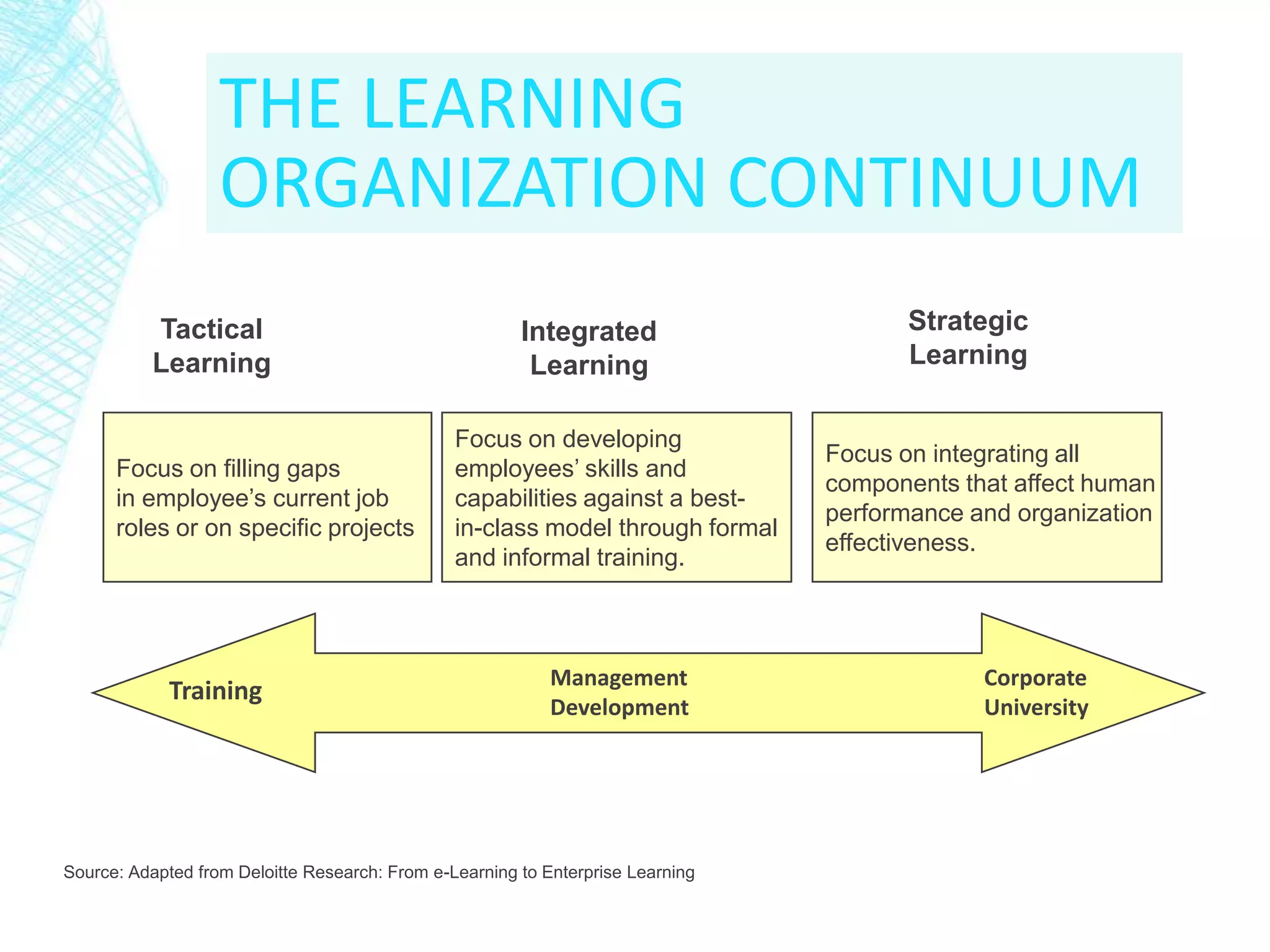 THE LEARNING ORGANIZATION CONTINUUM

Tactical Learning

Integrated Learning

Strategic Learning

Focus on filling gaps in employee's current job roles or on specific projects

Focus on developing employees' skills and capabilities against a best-in-class model through formal and informal training.

Focus on integrating all components that affect human performance and organization effectiveness.

Training

Management Development

Corporate University

Source: Adapted from Deloitte Research: From e-Learning to Enterprise Learning